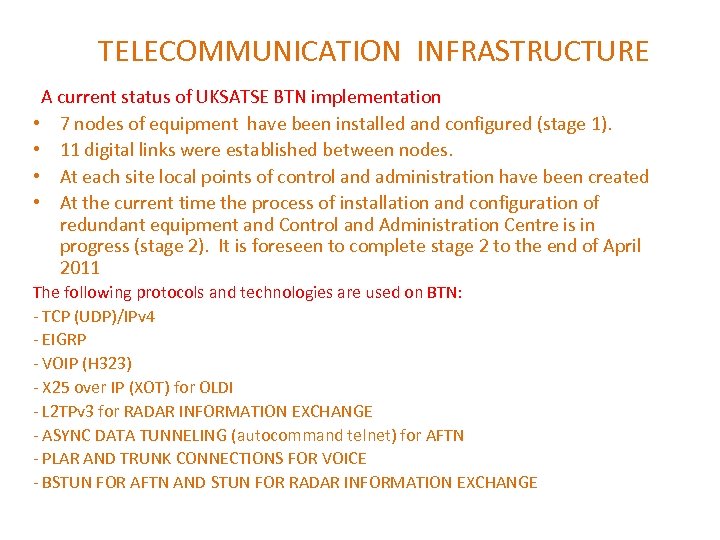 TELECOMMUNICATION INFRASTRUCTURE

A current status of UKSATSE BTN implementation

• 7 nodes of equipment have been installed and configured (stage 1).
• 11 digital links were established between nodes.
• At each site local points of control and administration have been created
• At the current time the process of installation and configuration of redundant equipment and Control and Administration Centre is in progress (stage 2). It is foreseen to complete stage 2 to the end of April 2011

The following protocols and technologies are used on BTN:
- TCP (UDP)/IPv4
- EIGRP
- VOIP (H323)
- X25 over IP (XOT) for OLDI
- L2TPv3 for RADAR INFORMATION EXCHANGE
- ASYNC DATA TUNNELING (autocommand telnet) for AFTN
- PLAR AND TRUNK CONNECTIONS FOR VOICE
- BSTUN FOR AFTN AND STUN FOR RADAR INFORMATION EXCHANGE